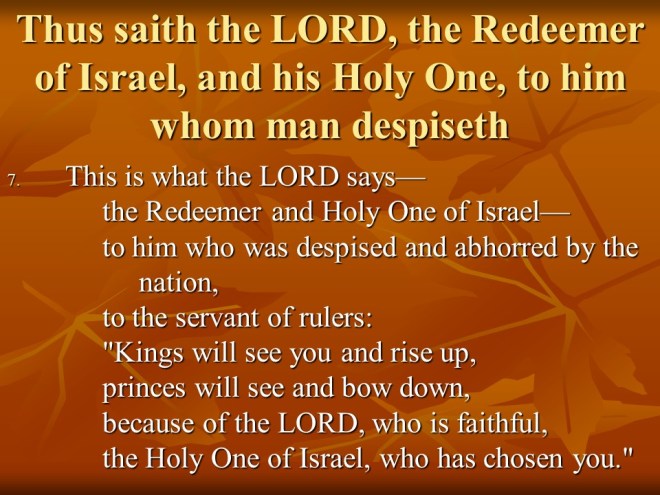 Thus saith the LORD, the Redeemer of Israel, and his Holy One, to him whom man despiseth

7. This is what the LORD says—
the Redeemer and Holy One of Israel—
to him who was despised and abhorred by the nation,
to the servant of rulers:
"Kings will see you and rise up,
princes will see and bow down,
because of the LORD, who is faithful,
the Holy One of Israel, who has chosen you."